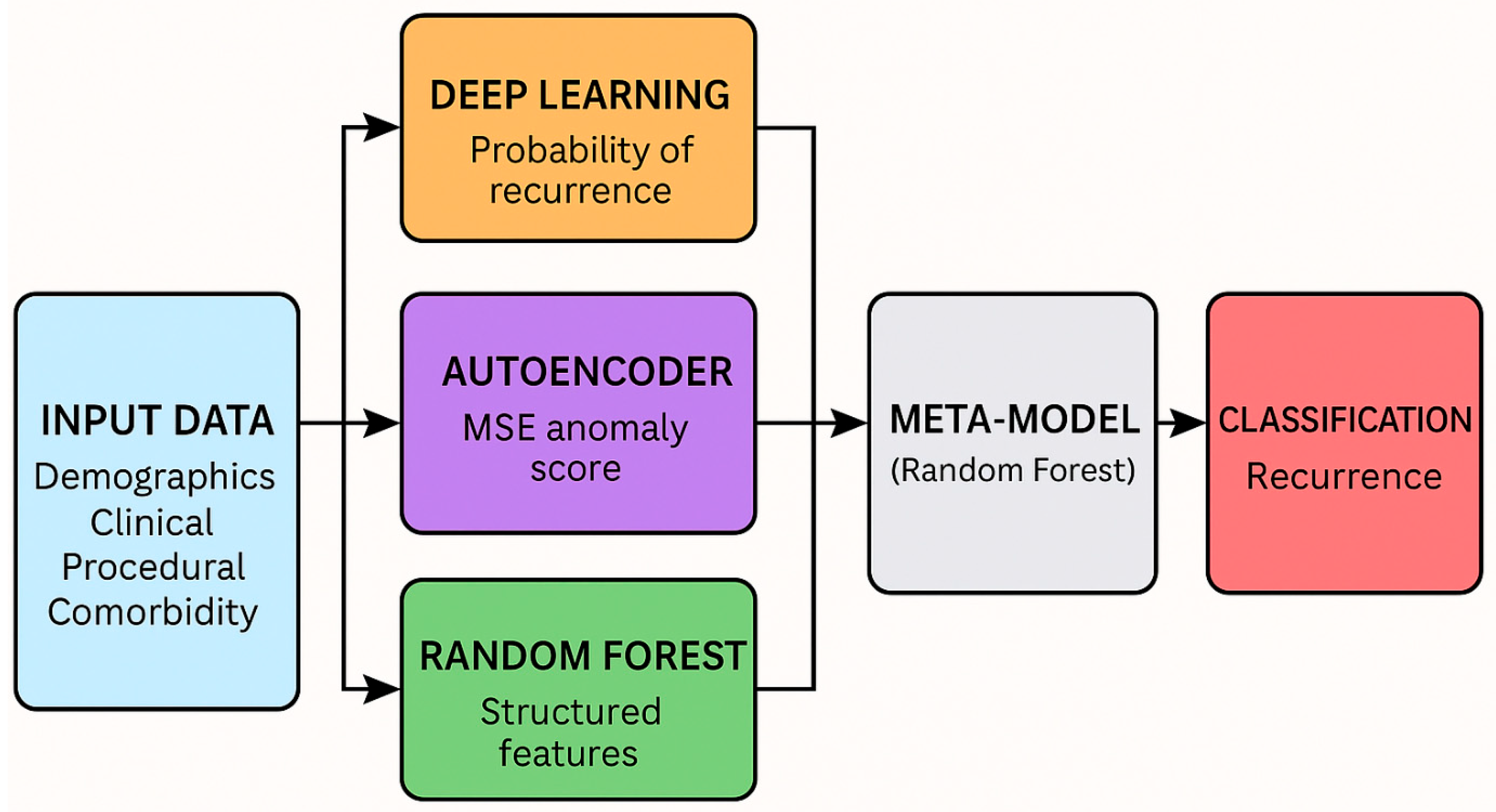 INPUT DATA
Demographics
Clinical
Procedural
Comorbidity

DEEP LEARNING
Probability of recurrence

AUTOENCODER
MSE anomaly score

RANDOM FOREST
Structured features

META-MODEL
(Random Forest)

CLASSIFICATION
Recurrence